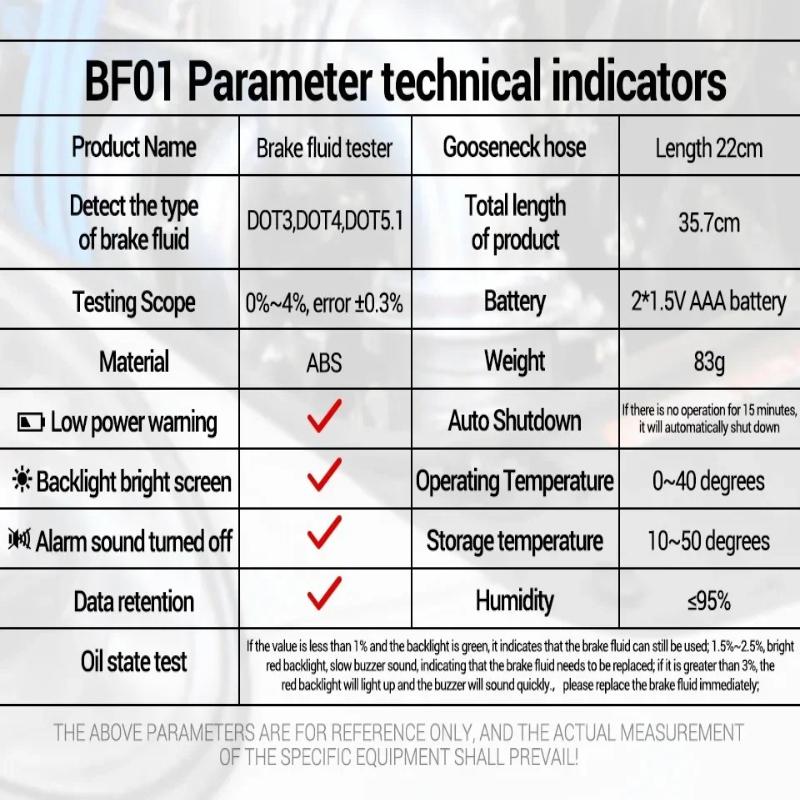 BF01 Parameter technical indicators

| Product Name | Brake fluid tester | Gooseneck hose | Length 22cm |
|---|---|---|---|
| Detect the type of brake fluid | DOT3,DOT4,DOT5.1 | Total length of product | 35.7cm |
| Testing Scope | 0%~4%, error ±0.3% | Battery | 2*1.5V AAA battery |
| Material | ABS | Weight | 83g |
| Low power warning | ✓ | Auto Shutdown | If there is no operation for 15 minutes, it will automatically shut down |
| Backlight bright screen | ✓ | Operating Temperature | 0~40 degrees |
| Alarm sound turned off | ✓ | Storage temperature | 10~50 degrees |
| Data retention | ✓ | Humidity | ≤95% |
| Oil state test | If the value is less than 1% and the backlight is green, it indicates that the brake fluid can still be used; 1.5%~2.5%, bright red backlight, slow buzzer sound, indicating that the brake fluid needs to be replaced; if it is greater than 3%, the red backlight will light up and the buzzer will sound quickly., please replace the brake fluid immediately; | | |

THE ABOVE PARAMETERS ARE FOR REFERENCE ONLY, AND THE ACTUAL MEASUREMENT OF THE SPECIFIC EQUIPMENT SHALL PREVAIL!